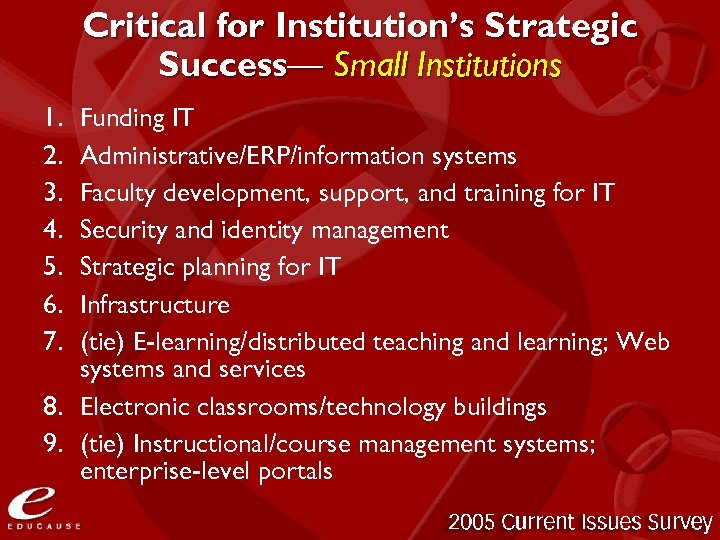 Critical for Institution's Strategic Success— Small Institutions

1. Funding IT
2. Administrative/ERP/information systems
3. Faculty development, support, and training for IT
4. Security and identity management
5. Strategic planning for IT
6. Infrastructure
7. (tie) E-learning/distributed teaching and learning; Web systems and services
8. Electronic classrooms/technology buildings
9. (tie) Instructional/course management systems; enterprise-level portals

e
EDUCAUSE

2005 Current Issues Survey